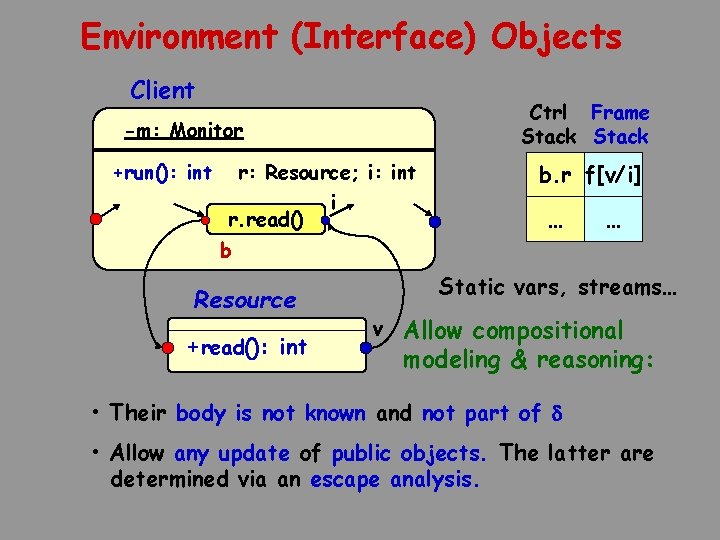 Environment (Interface) Objects

Client

-m: Monitor

+run(): int r: Resource; i: int

r.read()

i

b

Resource

+read(): int

v

| Ctrl Stack | Frame Stack |
|---|---|
| b.r | f[v/i] |
| ... | ... |

Static vars, streams...

Allow compositional modeling & reasoning:

• Their body is not known and not part of $\delta$

• Allow any update of public objects. The latter are determined via an escape analysis.